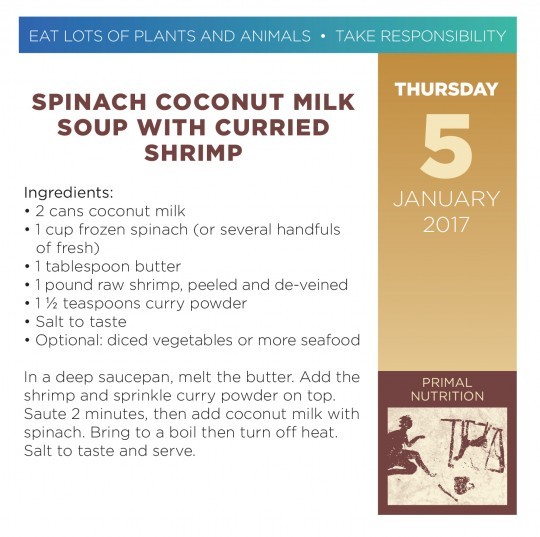 EAT LOTS OF PLANTS AND ANIMALS • TAKE RESPONSIBILITY

SPINACH COCONUT MILK SOUP WITH CURRIED SHRIMP

Ingredients:
• 2 cans coconut milk
• 1 cup frozen spinach (or several handfuls of fresh)
• 1 tablespoon butter
• 1 pound raw shrimp, peeled and de-veined
• 1 ½ teaspoons curry powder
• Salt to taste
• Optional: diced vegetables or more seafood

In a deep saucepan, melt the butter. Add the shrimp and sprinkle curry powder on top. Saute 2 minutes, then add coconut milk with spinach. Bring to a boil then turn off heat. Salt to taste and serve.

THURSDAY
5
JANUARY
2017

PRIMAL NUTRITION